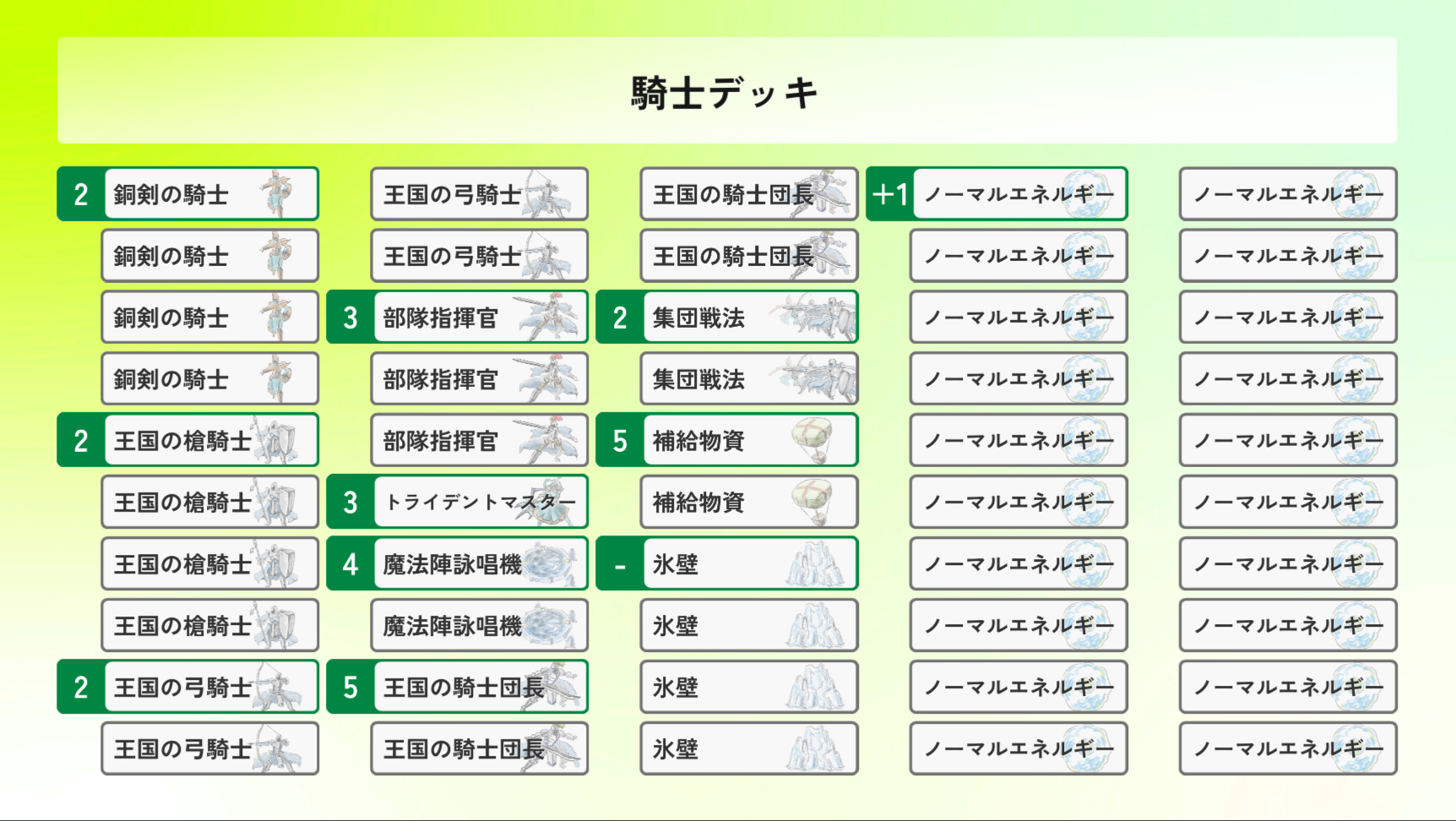 騎士デッキ

2 銅剣の騎士
銅剣の騎士
銅剣の騎士
銅剣の騎士
2 王国の槍騎士
王国の槍騎士
王国の槍騎士
王国の槍騎士
2 王国の弓騎士
王国の弓騎士

王国の弓騎士
王国の弓騎士
3 部隊指揮官
部隊指揮官
部隊指揮官
3 トライデントマスター
4 魔法陣詠唱機
魔法陣詠唱機
5 王国の騎士団長
王国の騎士団長

王国の騎士団長
王国の騎士団長
2 集団戦法
集団戦法
5 補給物資
補給物資
- 氷壁
氷壁
氷壁
氷壁

+1 ノーマルエネルギー
ノーマルエネルギー
ノーマルエネルギー
ノーマルエネルギー
ノーマルエネルギー
ノーマルエネルギー
ノーマルエネルギー
ノーマルエネルギー
ノーマルエネルギー
ノーマルエネルギー

ノーマルエネルギー
ノーマルエネルギー
ノーマルエネルギー
ノーマルエネルギー
ノーマルエネルギー
ノーマルエネルギー
ノーマルエネルギー
ノーマルエネルギー
ノーマルエネルギー
ノーマルエネルギー